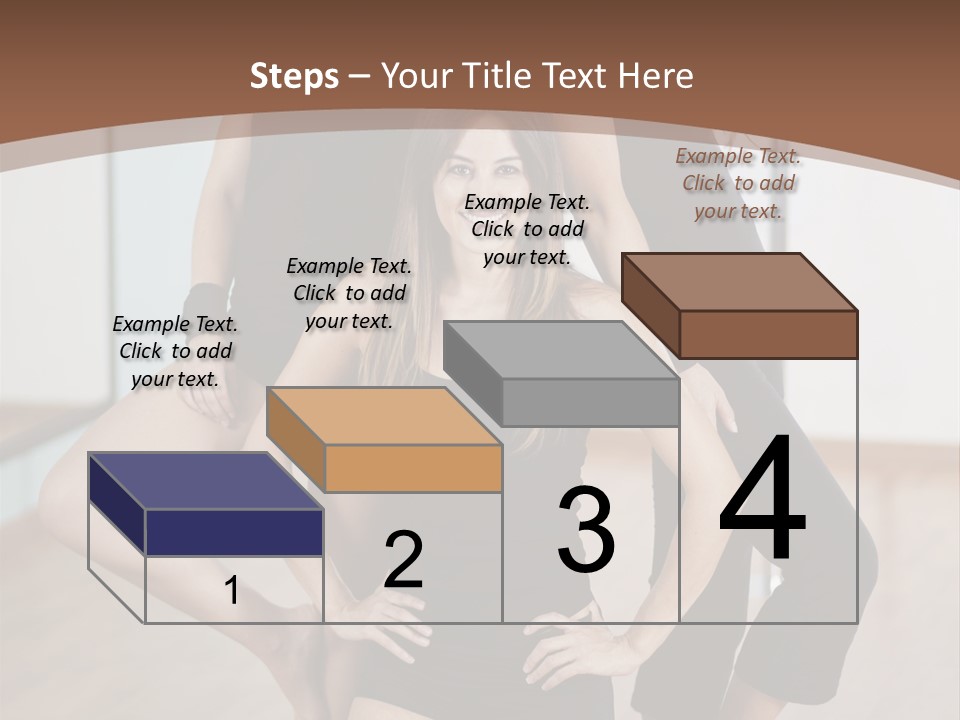 Steps – Your Title Text Here

Example Text. Click to add your text.

Example Text. Click to add your text.

Example Text. Click to add your text.

Example Text. Click to add your text.

1

2

3

4